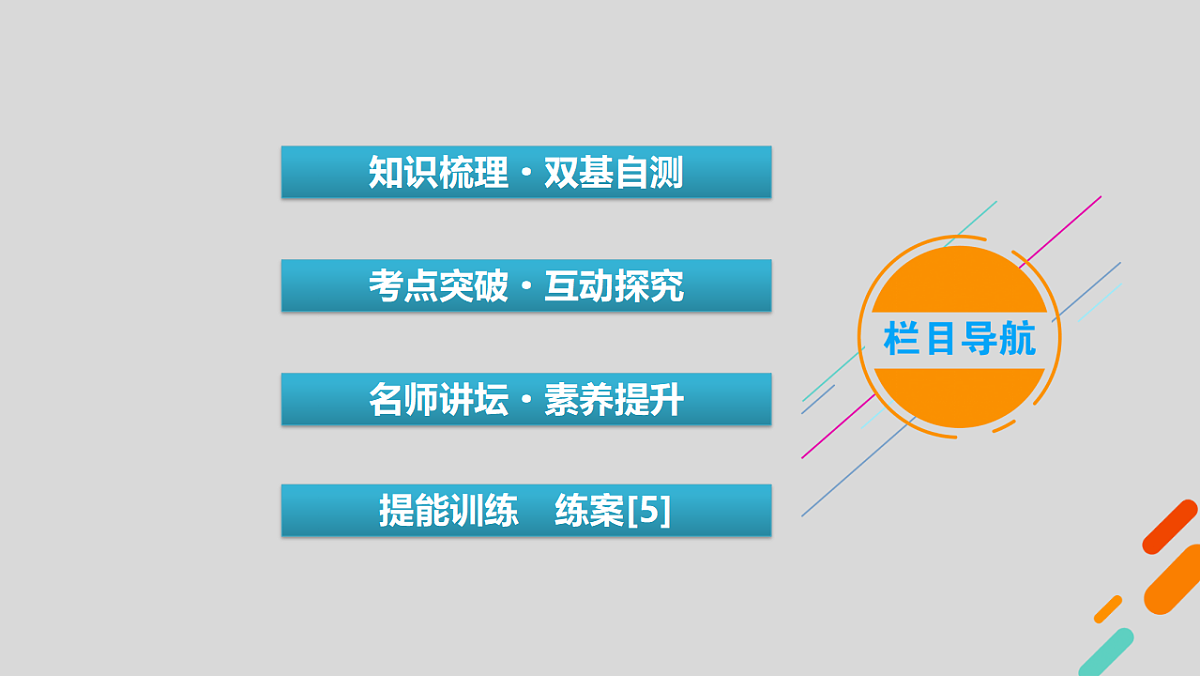 知识梳理·双基自测

考点突破·互动探究

名师讲坛·素养提升

提能训练　练案[5]

栏目导航